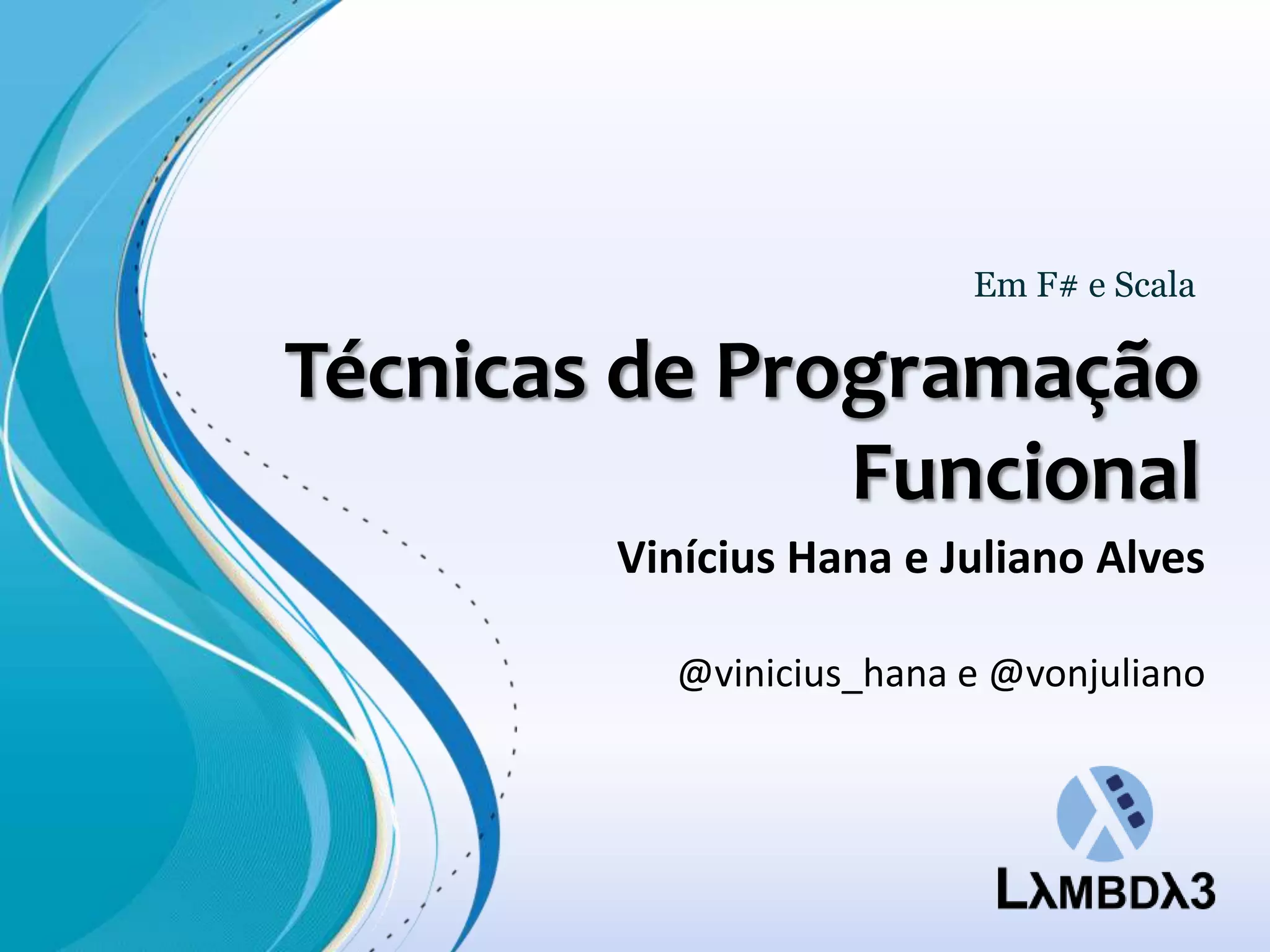 Em F# e Scala

Técnicas de Programação Funcional

Vinícius Hana e Juliano Alves

@vinicius_hana e @vonjuliano

LλMBDλ3